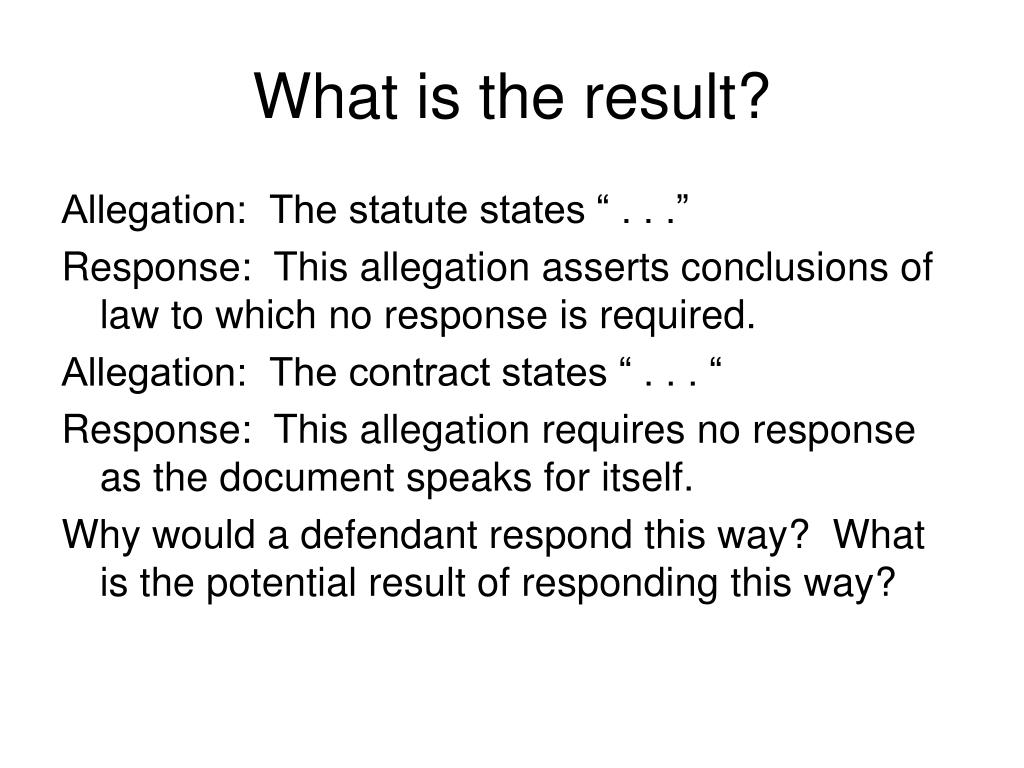 What is the result?

Allegation: The statute states “ . . .”

Response: This allegation asserts conclusions of law to which no response is required.

Allegation: The contract states “ . . . “

Response: This allegation requires no response as the document speaks for itself.

Why would a defendant respond this way? What is the potential result of responding this way?